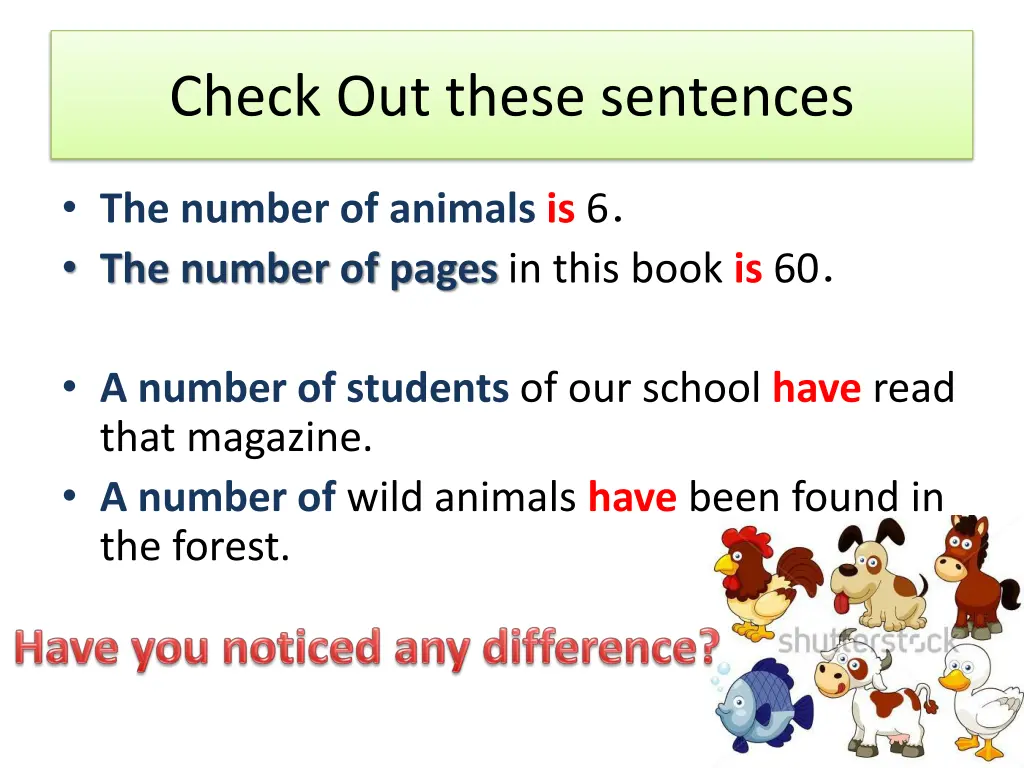 Check Out these sentences

• The number of animals is 6.
• The number of pages in this book is 60.

• A number of students of our school have read that magazine.
• A number of wild animals have been found in the forest.

Have you noticed any difference?

shutterstock